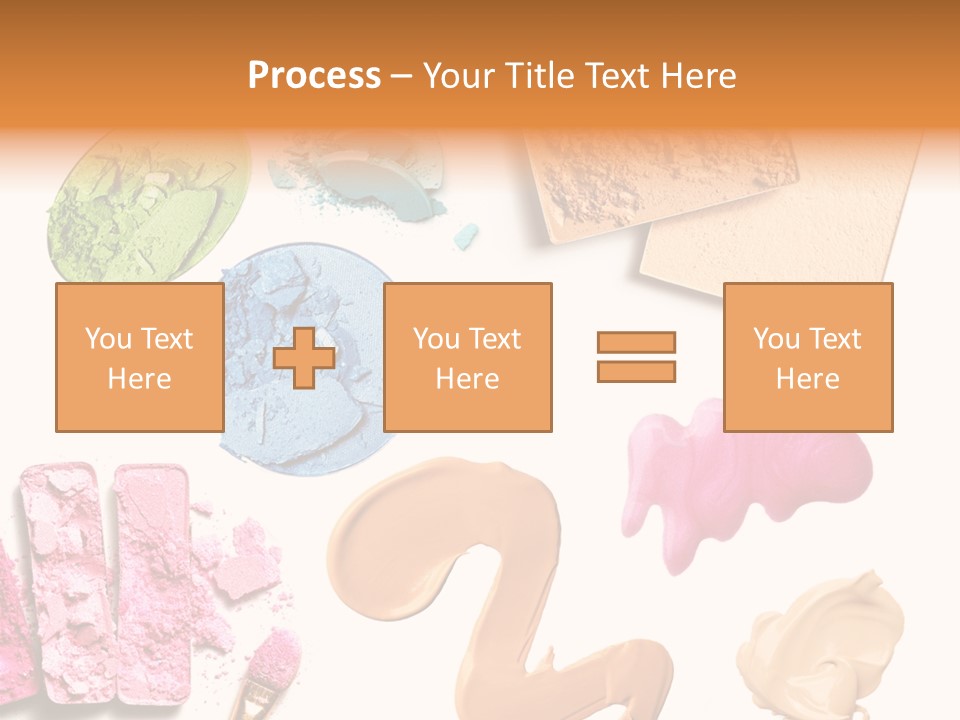 Process – Your Title Text Here

You Text Here

You Text Here

You Text Here